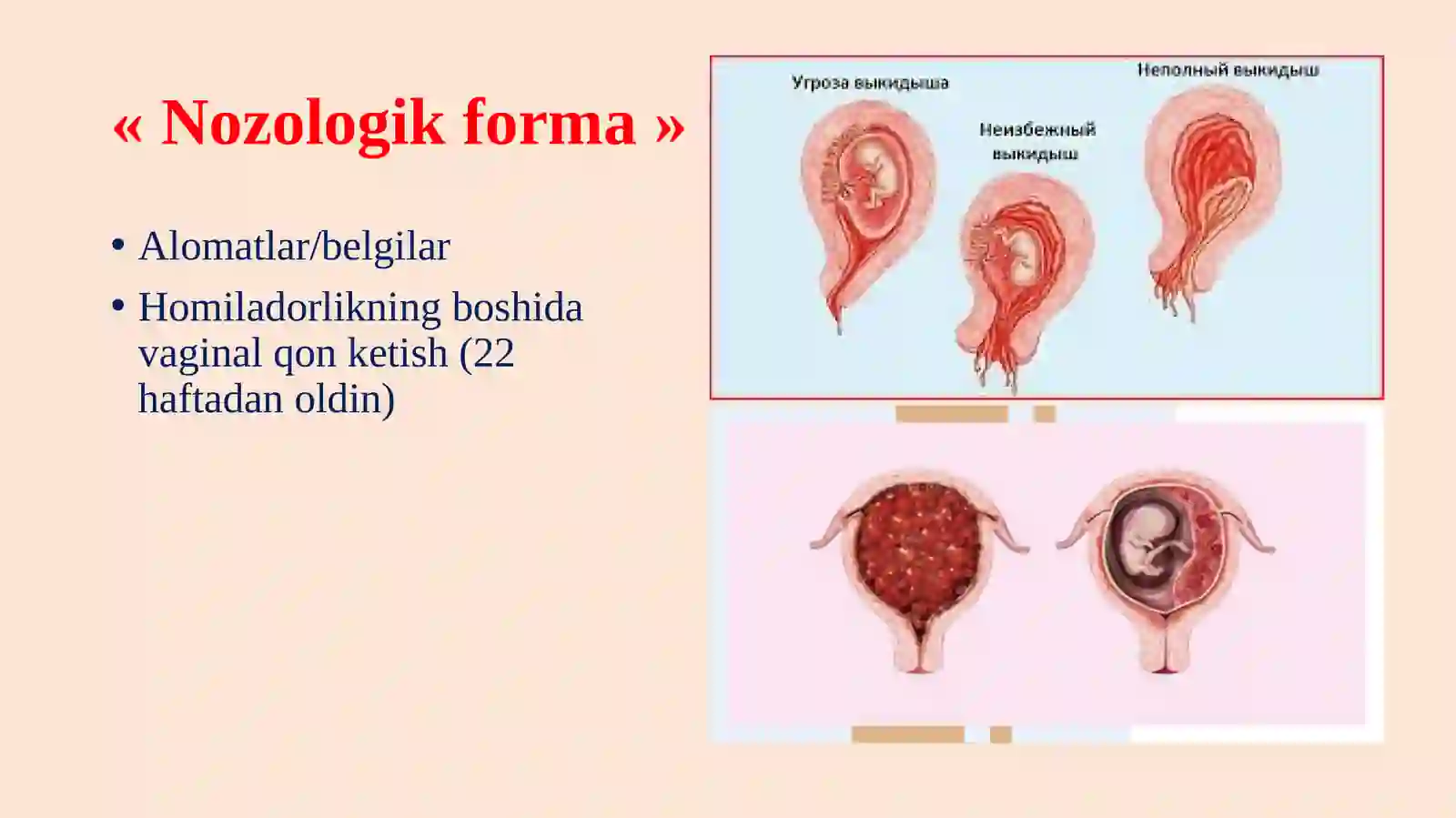 « Nozologik forma »

• Alomatlar/belgilar
• Homiladorlikning boshida vaginal qon ketish (22 haftadan oldin)

Угроза выкидыша

Неизбежный выкидыш

Неполный выкидыш